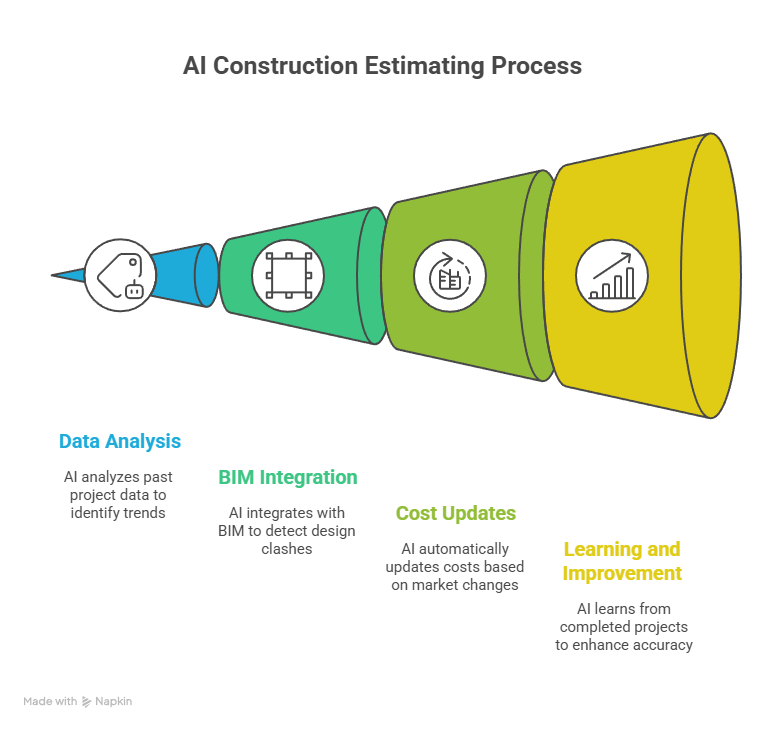 AI Construction Estimating Process

Data Analysis

AI analyzes past project data to identify trends

BIM Integration

AI integrates with BIM to detect design clashes

Cost Updates

AI automatically updates costs based on market changes

Learning and Improvement

AI learns from completed projects to enhance accuracy

Made with Napkin